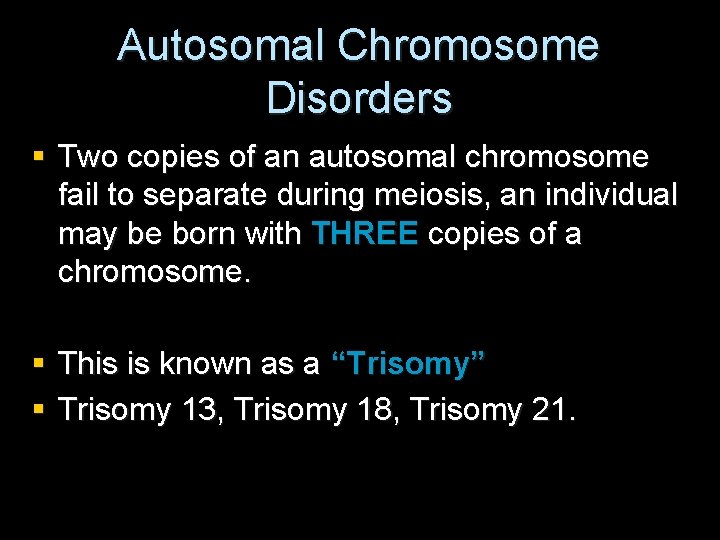 Autosomal Chromosome Disorders

▪ Two copies of an autosomal chromosome fail to separate during meiosis, an individual may be born with THREE copies of a chromosome.

▪ This is known as a “Trisomy”
▪ Trisomy 13, Trisomy 18, Trisomy 21.